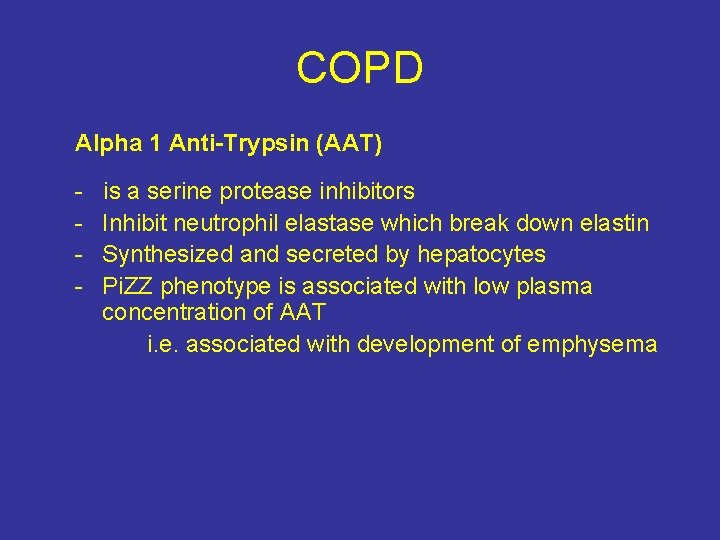 COPD

Alpha 1 Anti-Trypsin (AAT)

- is a serine protease inhibitors
- Inhibit neutrophil elastase which break down elastin
- Synthesized and secreted by hepatocytes
- PiZZ phenotype is associated with low plasma concentration of AAT

i.e. associated with development of emphysema